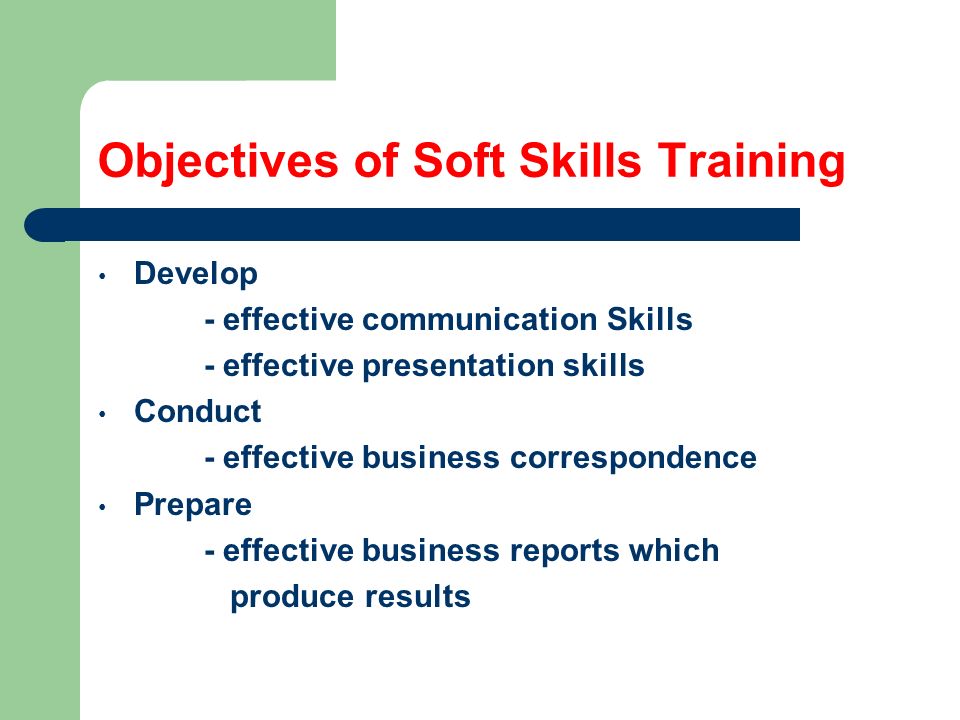 Objectives of Soft Skills Training

• Develop
- effective communication Skills
- effective presentation skills
• Conduct
- effective business correspondence
• Prepare
- effective business reports which produce results